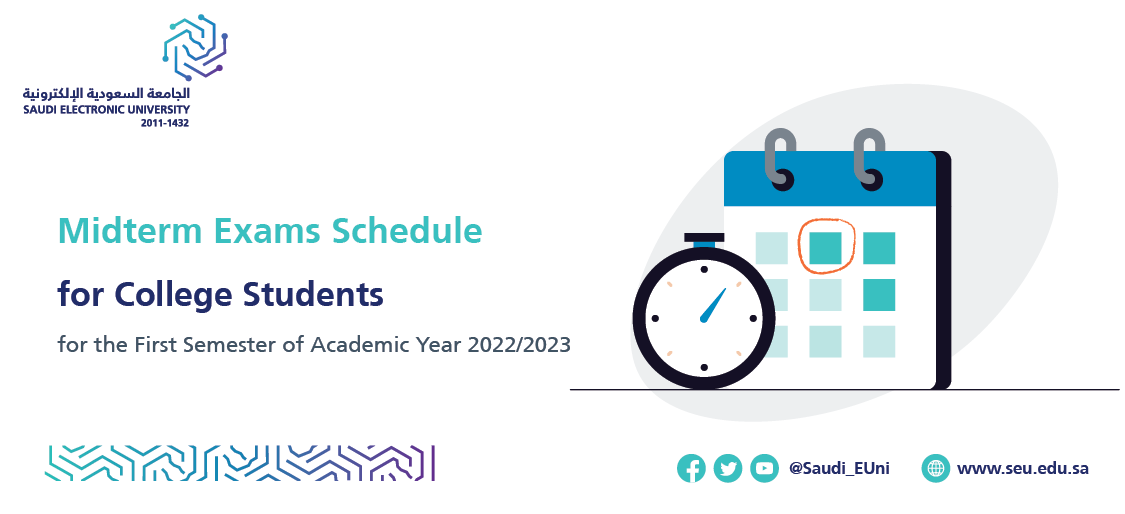 الجامعة السعودية الإلكترونية
SAUDI ELECTRONIC UNIVERSITY
2011-1432

Midterm Exams Schedule

for College Students

for the First Semester of Academic Year 2022/2023

@Saudi_EUni

www.seu.edu.sa